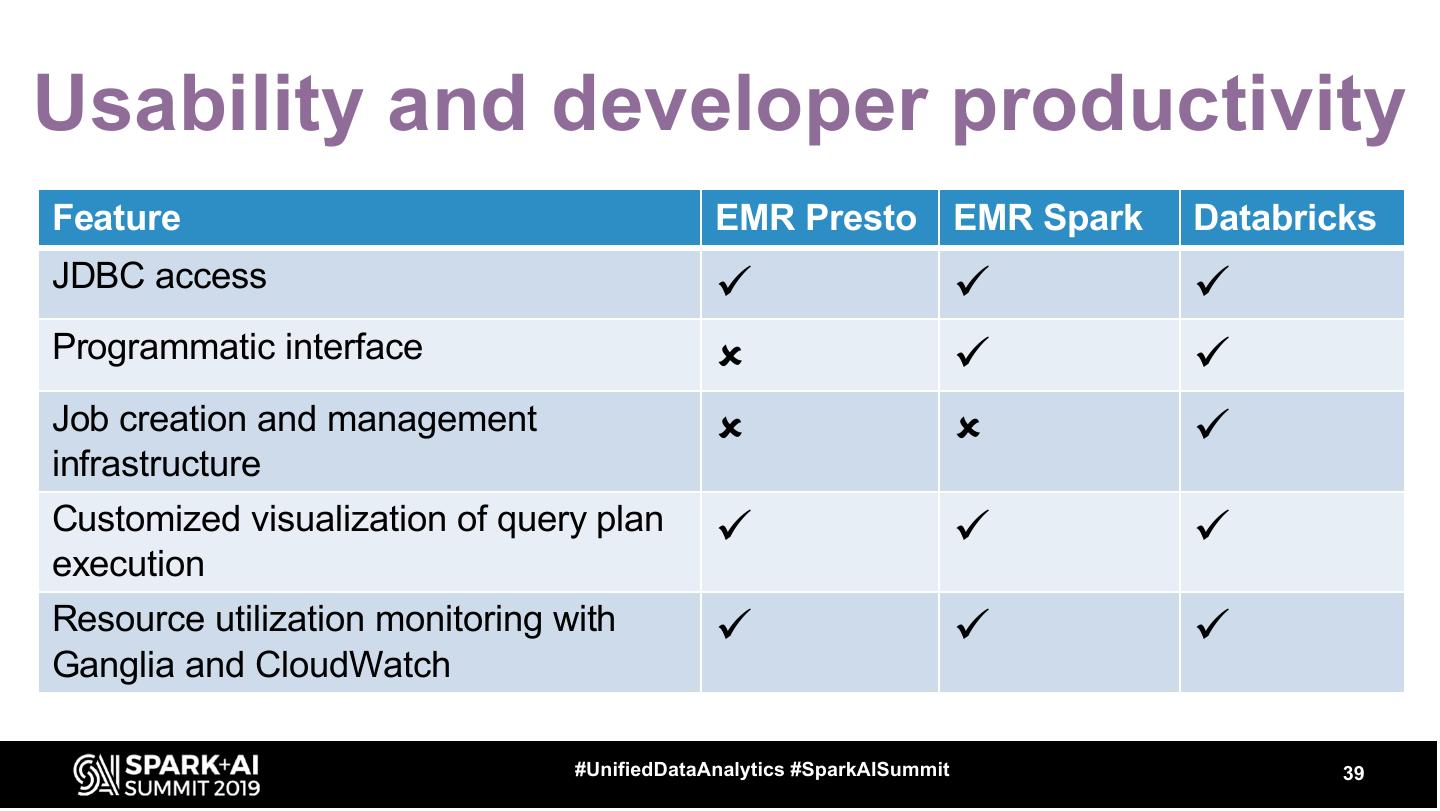 Usability and developer productivity

| Feature | EMR Presto | EMR Spark | Databricks |
|---|---|---|---|
| JDBC access | ✓ | ✓ | ✓ |
| Programmatic interface | ✗ | ✓ | ✓ |
| Job creation and management infrastructure | ✗ | ✗ | ✓ |
| Customized visualization of query plan execution | ✓ | ✓ | ✓ |
| Resource utilization monitoring with Ganglia and CloudWatch | ✓ | ✓ | ✓ |

SPARK+AI SUMMIT 2019

#UnifiedDataAnalytics #SparkAISummit

39